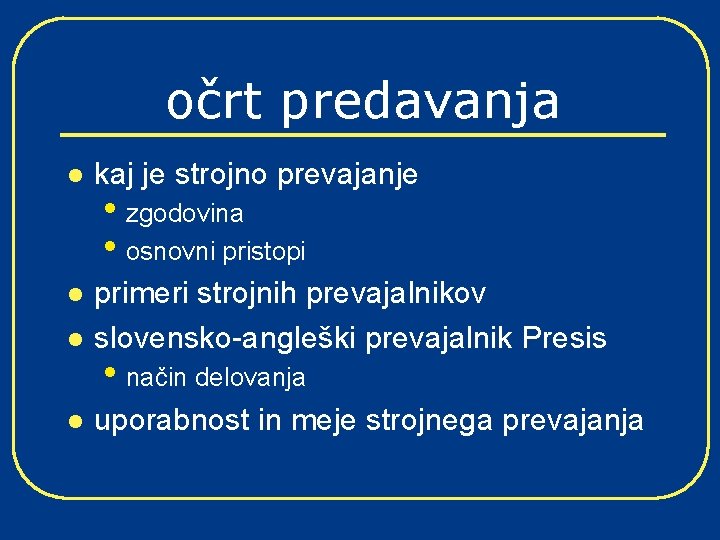 očrt predavanja

- kaj je strojno prevajanje
  - zgodovina
  - osnovni pristopi
- primeri strojnih prevajalnikov
- slovensko-angleški prevajalnik Presis
  - način delovanja
- uporabnost in meje strojnega prevajanja